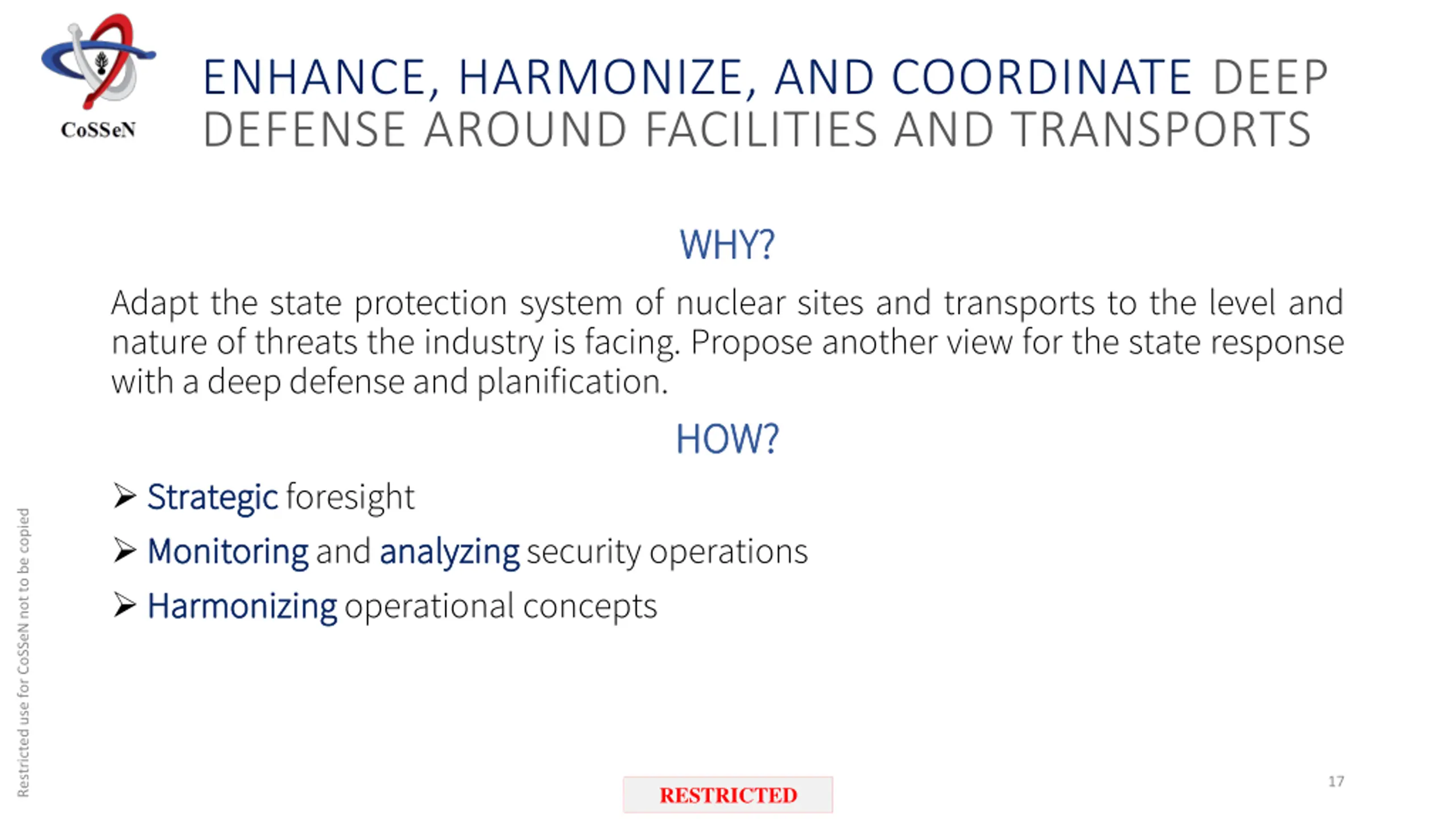 CoSSeN

ENHANCE, HARMONIZE, AND COORDINATE DEEP DEFENSE AROUND FACILITIES AND TRANSPORTS

WHY?

Adapt the state protection system of nuclear sites and transports to the level and nature of threats the industry is facing. Propose another view for the state response with a deep defense and planification.

HOW?

➢ Strategic foresight

➢ Monitoring and analyzing security operations

➢ Harmonizing operational concepts

Restricted use for CoSSeN not to be copied

RESTRICTED

17